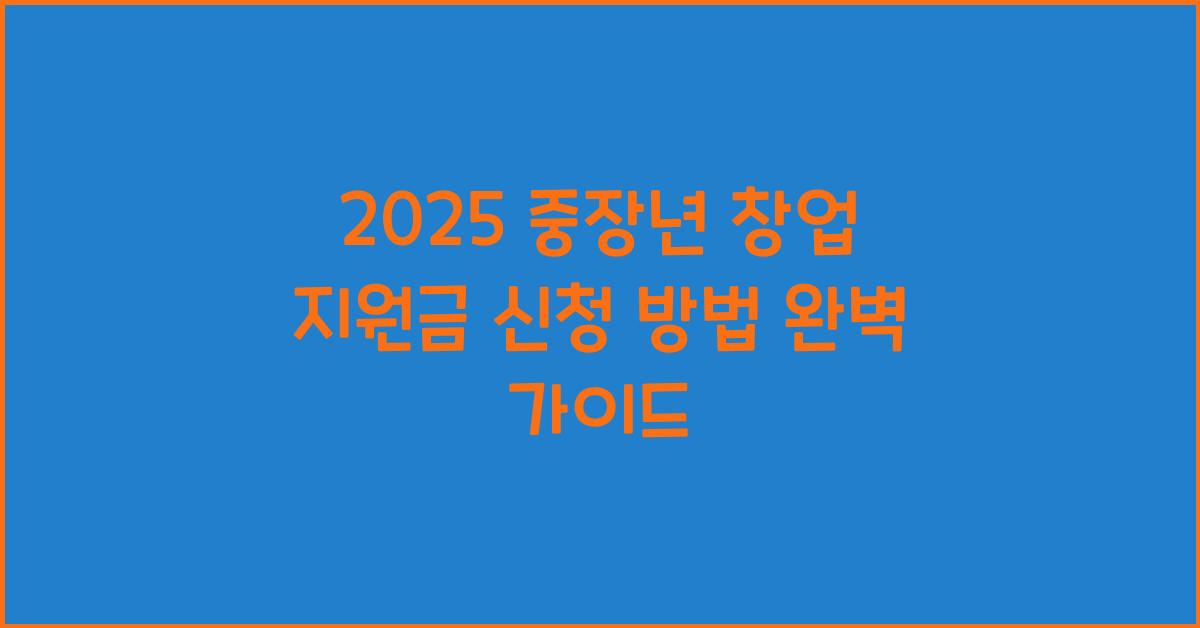 2025 중장년 창업 지원금 신청 방법 완벽 가이드